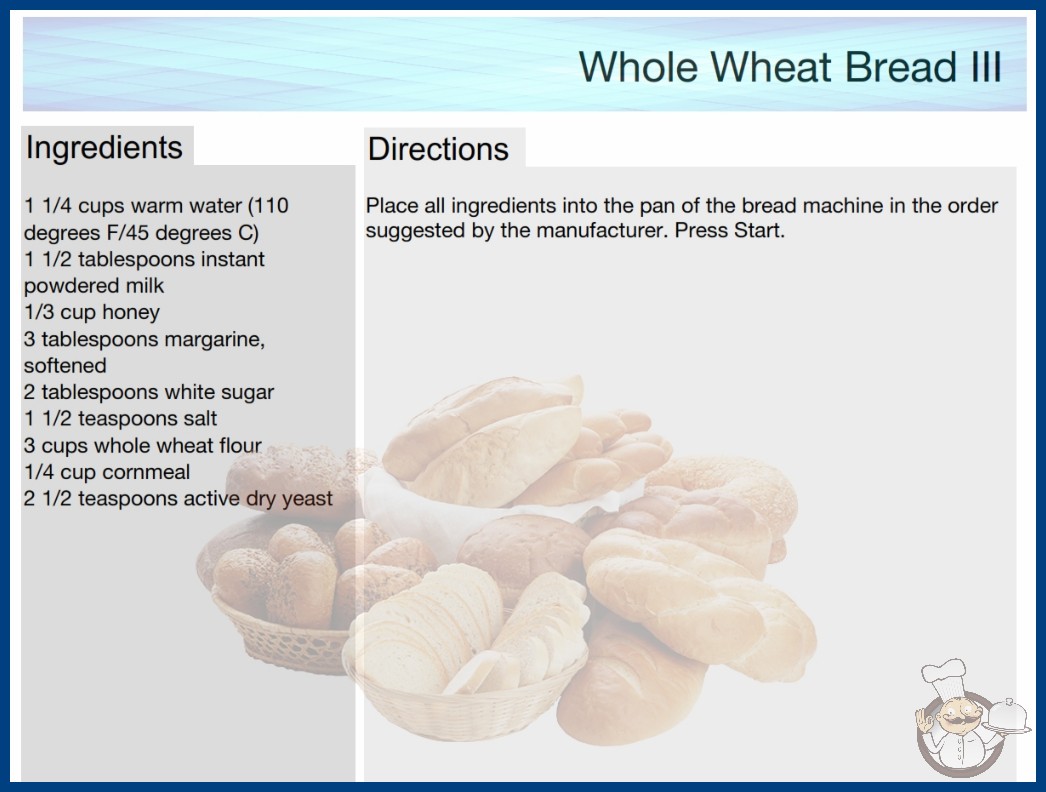 Whole Wheat Bread III

Ingredients

1 1/4 cups warm water (110 degrees F/45 degrees C)
1 1/2 tablespoons instant powdered milk
1/3 cup honey
3 tablespoons margarine, softened
2 tablespoons white sugar
1 1/2 teaspoons salt
3 cups whole wheat flour
1/4 cup cornmeal
2 1/2 teaspoons active dry yeast

Directions

Place all ingredients into the pan of the bread machine in the order suggested by the manufacturer. Press Start.